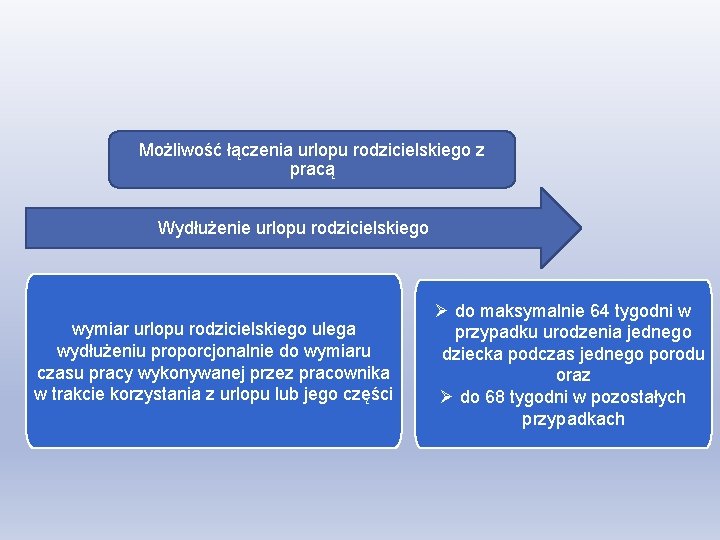 Możliwość łączenia urlopu rodzicielskiego z pracą

Wydłużenie urlopu rodzicielskiego

wymiar urlopu rodzicielskiego ulega wydłużeniu proporcjonalnie do wymiaru czasu pracy wykonywanej przez pracownika w trakcie korzystania z urlopu lub jego części

➢ do maksymalnie 64 tygodni w przypadku urodzenia jednego dziecka podczas jednego porodu oraz
➢ do 68 tygodni w pozostałych przypadkach